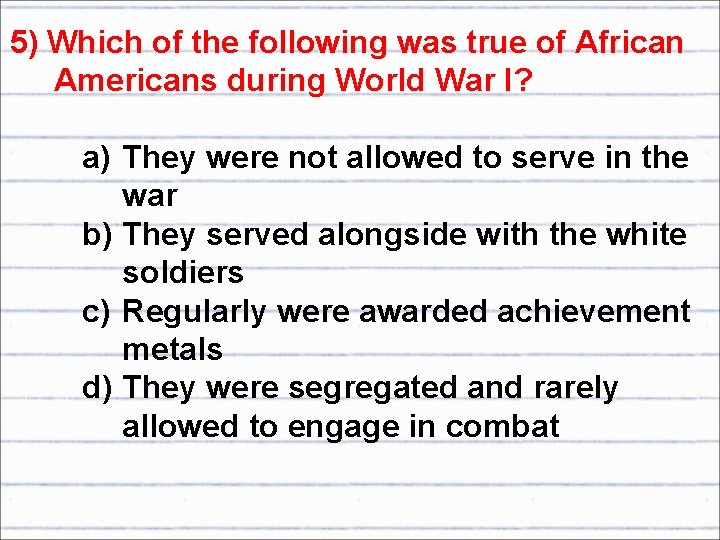 5) Which of the following was true of African Americans during World War I?

a) They were not allowed to serve in the war
b) They served alongside with the white soldiers
c) Regularly were awarded achievement metals
d) They were segregated and rarely allowed to engage in combat